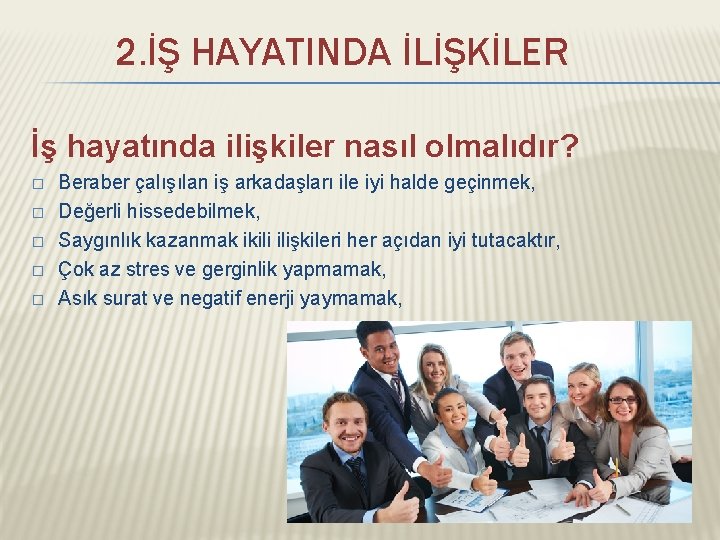 2.İŞ HAYATINDA İLİŞKİLER

İş hayatında ilişkiler nasıl olmalıdır?

□ Beraber çalışılan iş arkadaşları ile iyi halde geçinmek,
□ Değerli hissedebilmek,
□ Saygınlık kazanmak ikili ilişkileri her açıdan iyi tutacaktır,
□ Çok az stres ve gerginlik yapmamak,
□ Asık surat ve negatif enerji yaymamak,